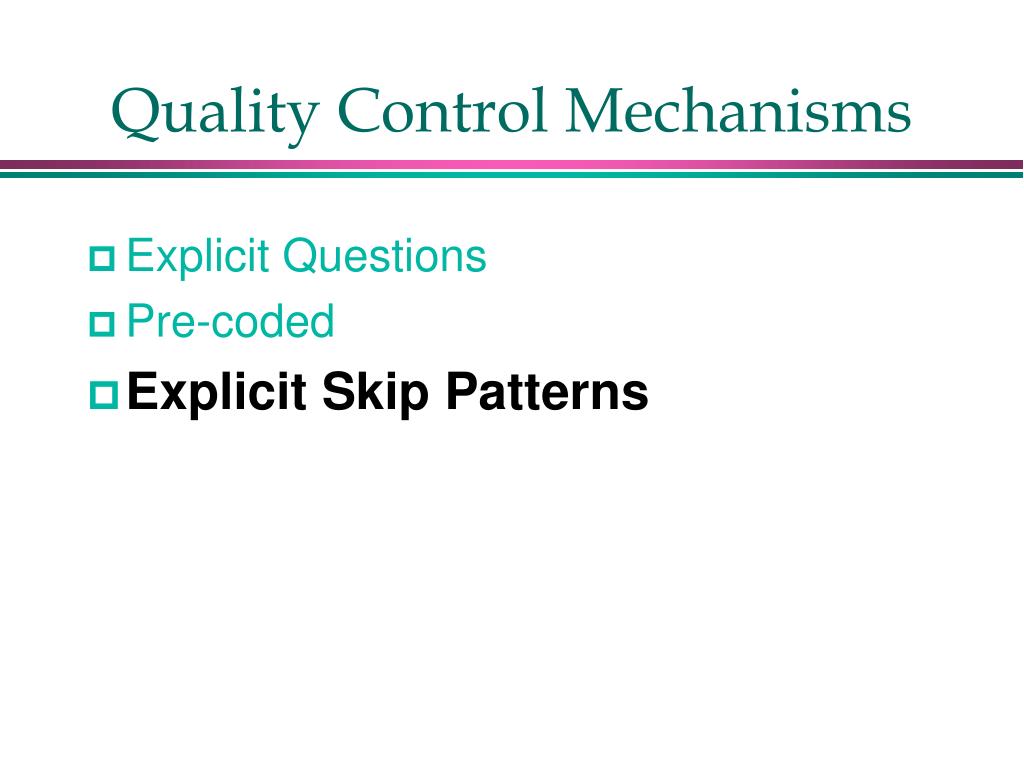 Quality Control Mechanisms

Explicit Questions
Pre-coded
Explicit Skip Patterns